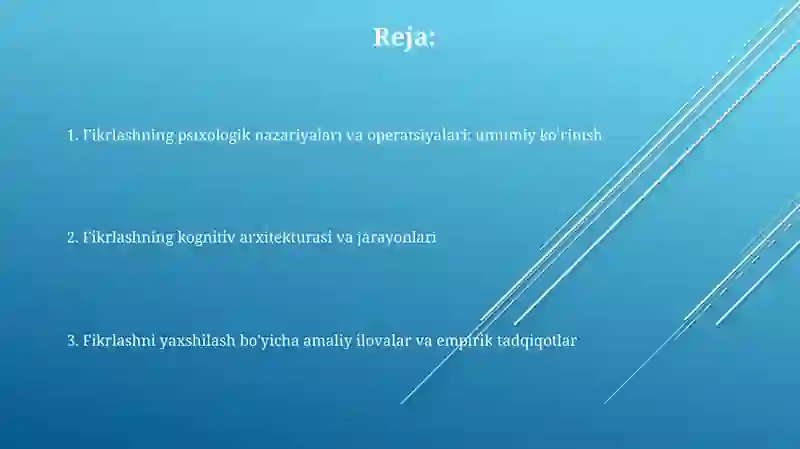 Reja:

1. Fikrlashning psixologik nazariyalari va operatsiyalari: umumiy ko'rinish

2. Fikrlashning kognitiv arxitekturasi va jarayonlari

3. Fikrlashni yaxshilash bo'yicha amaliy ilovalar va empirik tadqiqotlar